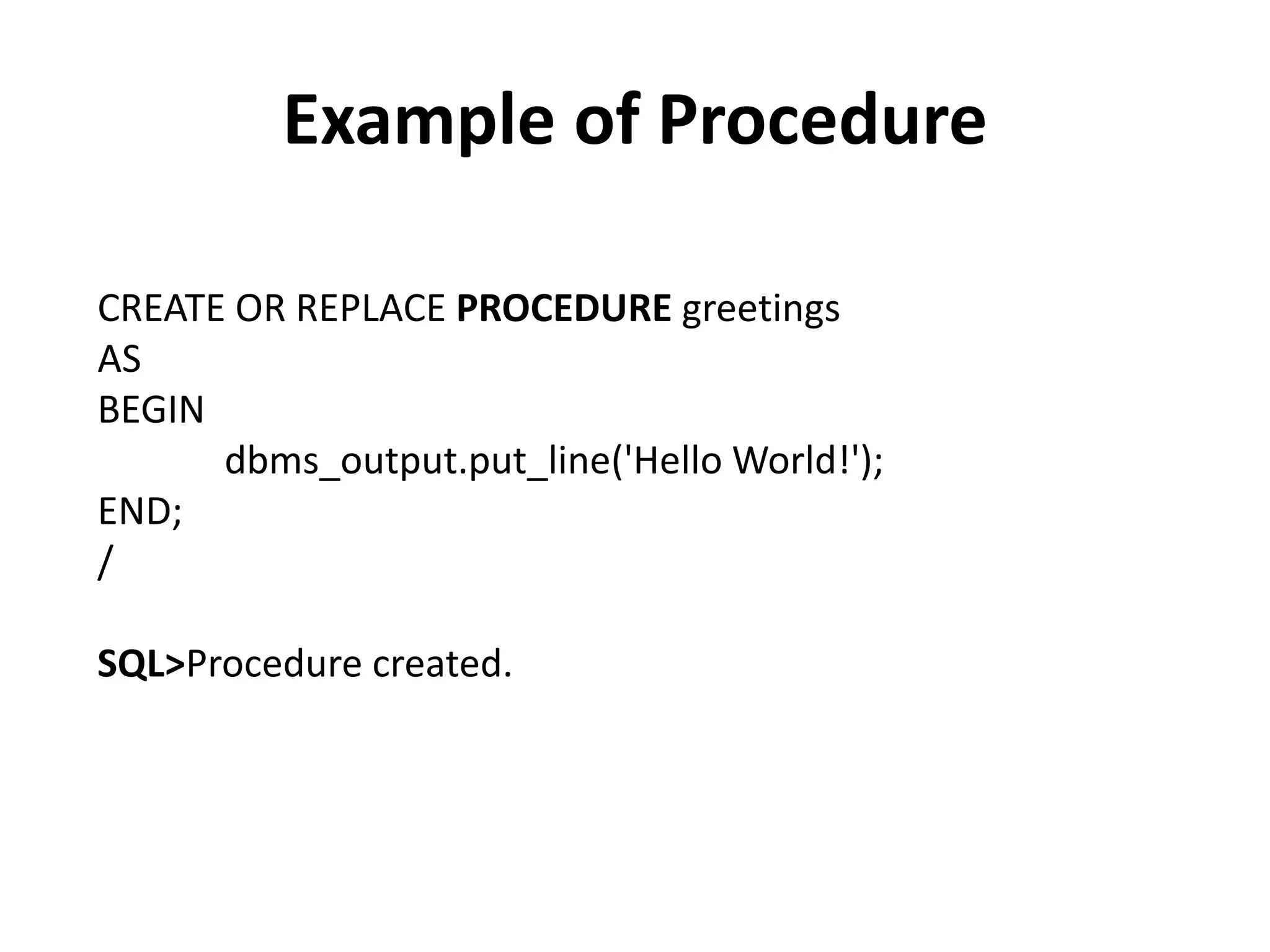 Example of Procedure

CREATE OR REPLACE PROCEDURE greetings
AS
BEGIN
dbms_output.put_line('Hello World!');
END;
/

SQL>Procedure created.